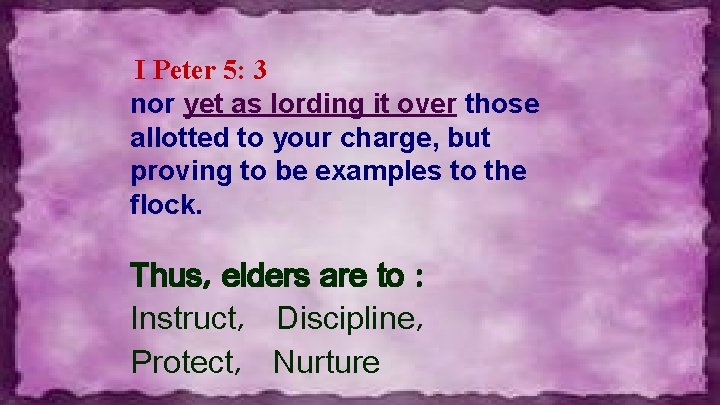 I Peter 5: 3

nor yet as lording it over those allotted to your charge, but proving to be examples to the flock.

Thus, elders are to :

Instruct, Discipline,

Protect, Nurture